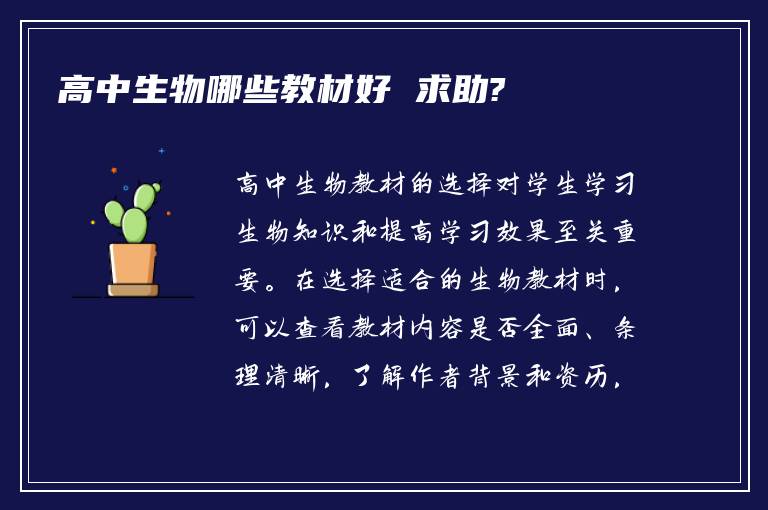 高中生物哪些教材好 求助?

高中生物教材的选择对学生学习生物知识和提高学习效果至关重要。在选择适合的生物教材时，可以查看教材内容是否全面、条理清晰，了解作者背景和资历，